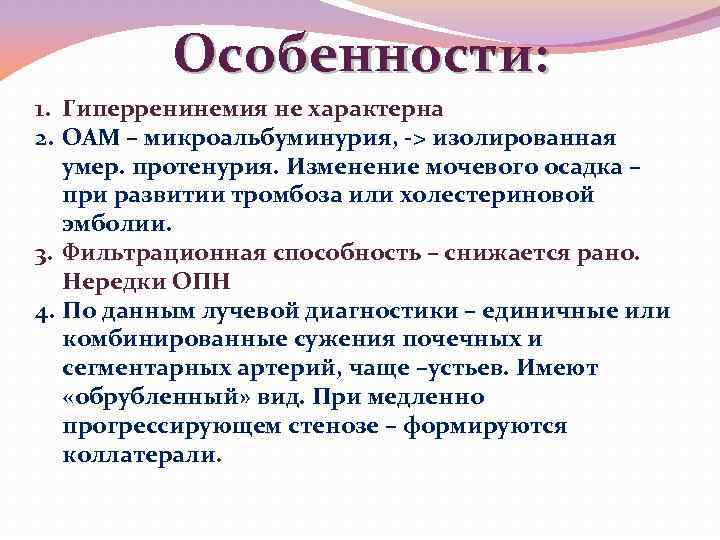 Особенности:

1. Гиперренинемия не характерна
2. ОАМ – микроальбуминурия, -> изолированная умер. протенурия. Изменение мочевого осадка – при развитии тромбоза или холестериновой эмболии.
3. Фильтрационная способность – снижается рано. Нередки ОПН
4. По данным лучевой диагностики – единичные или комбинированные сужения почечных и сегментарных артерий, чаще –устьев. Имеют «обрубленный» вид. При медленно прогрессирующем стенозе – формируются коллатерали.